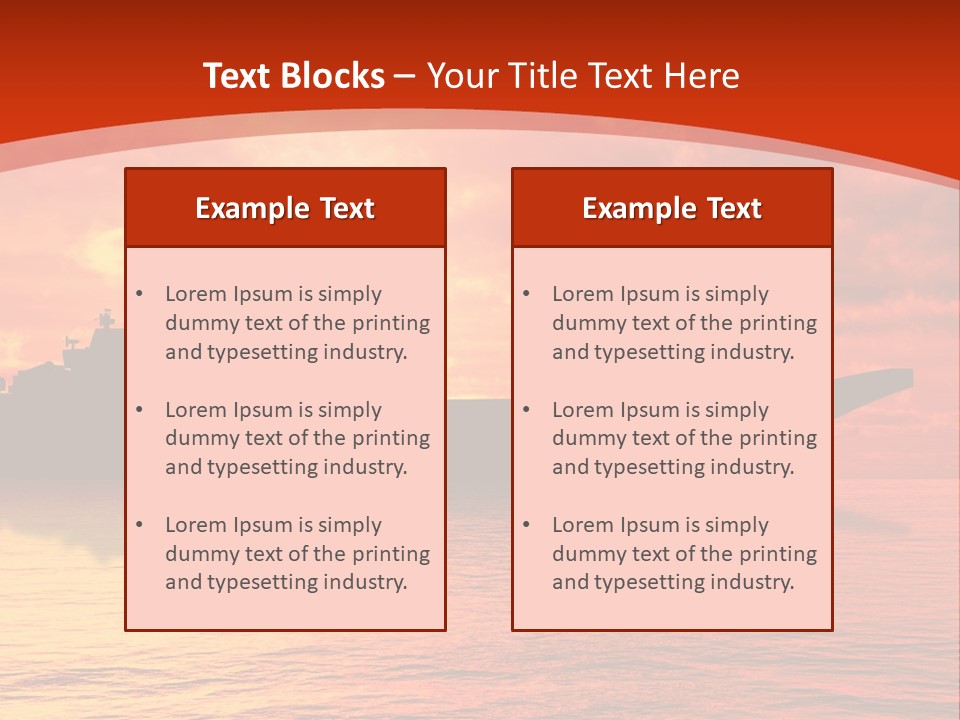 Text Blocks – Your Title Text Here

Example Text

• Lorem Ipsum is simply dummy text of the printing and typesetting industry.

• Lorem Ipsum is simply dummy text of the printing and typesetting industry.

• Lorem Ipsum is simply dummy text of the printing and typesetting industry.

Example Text

• Lorem Ipsum is simply dummy text of the printing and typesetting industry.

• Lorem Ipsum is simply dummy text of the printing and typesetting industry.

• Lorem Ipsum is simply dummy text of the printing and typesetting industry.